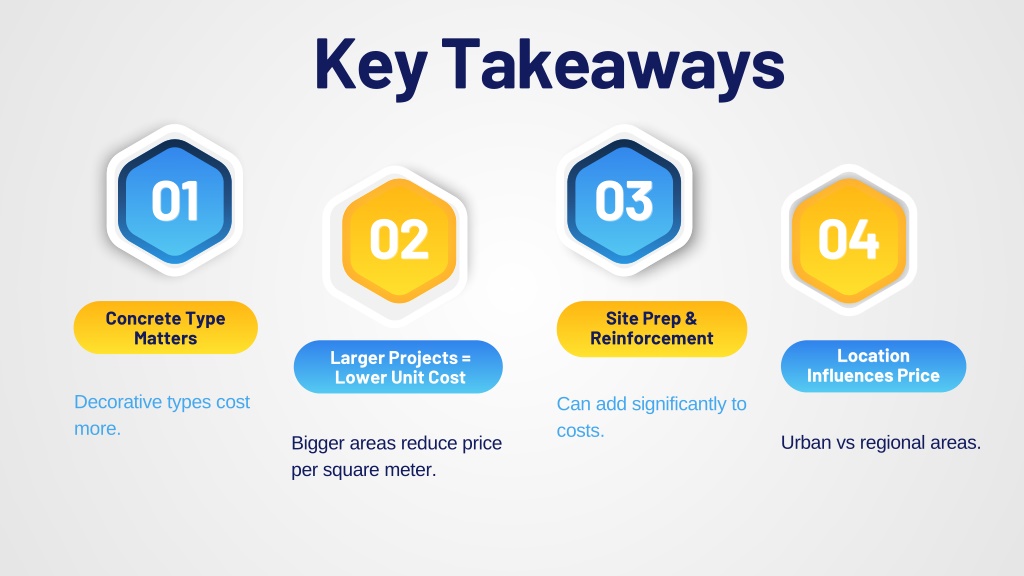 Key Takeaways

01

Concrete Type Matters

Decorative types cost more.

02

Larger Projects = Lower Unit Cost

Bigger areas reduce price per square meter.

03

Site Prep & Reinforcement

Can add significantly to costs.

04

Location Influences Price

Urban vs regional areas.